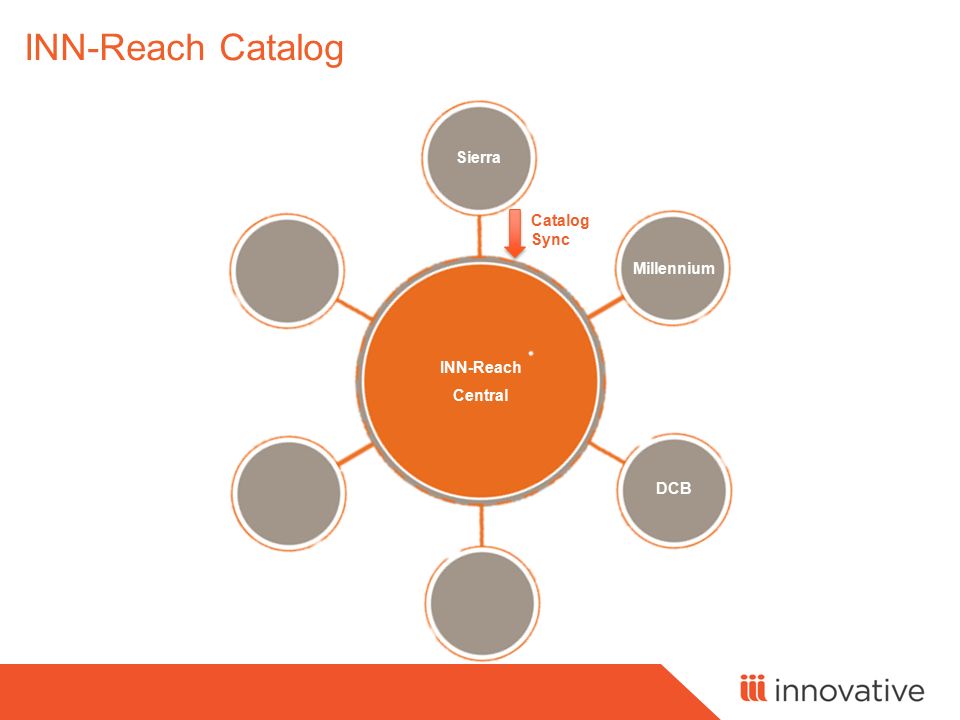 INN-Reach Catalog

Sierra

Catalog Sync

Millennium

INN-Reach Central

DCB

innovative